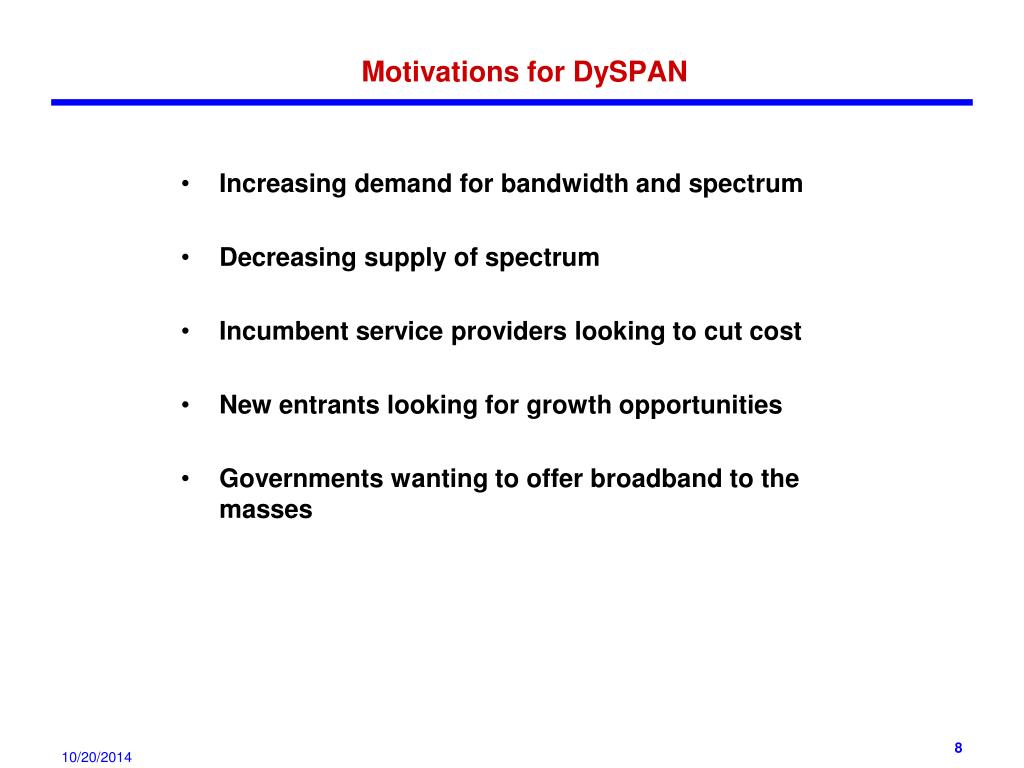 Motivations for DySPAN

• Increasing demand for bandwidth and spectrum

• Decreasing supply of spectrum

• Incumbent service providers looking to cut cost

• New entrants looking for growth opportunities

• Governments wanting to offer broadband to the masses

10/20/2014

8